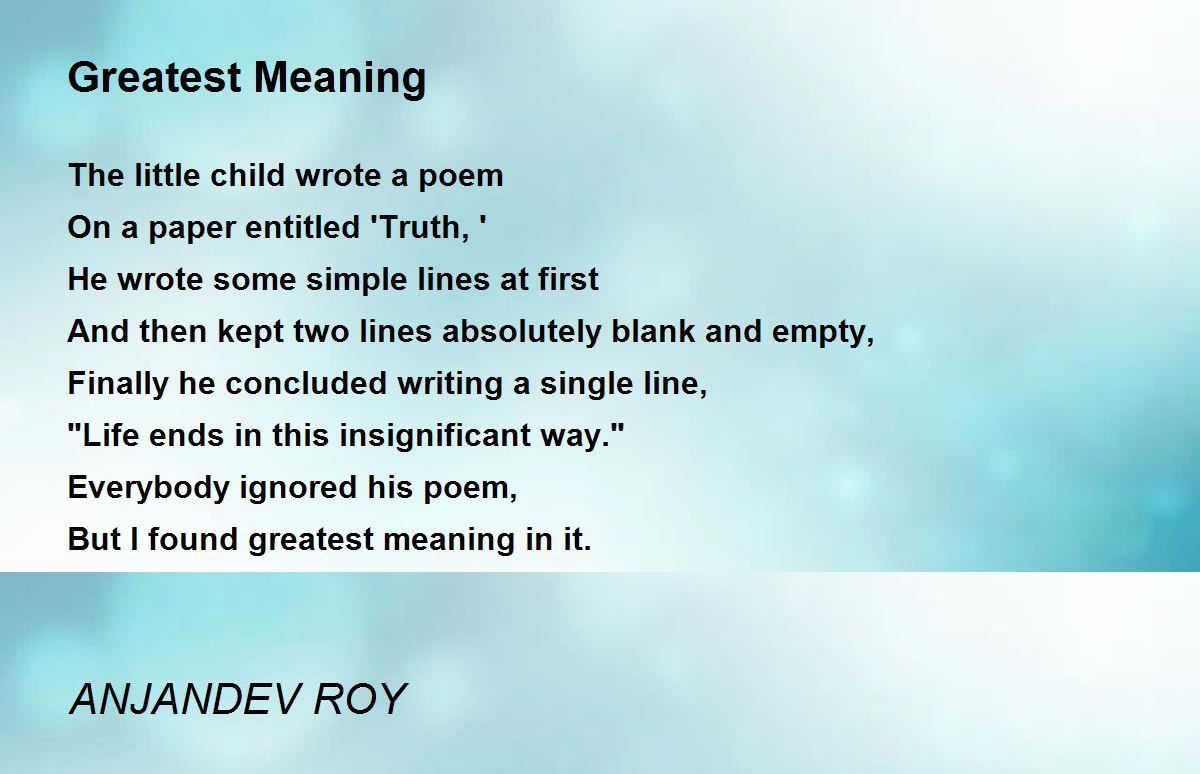 Greatest Meaning

The little child wrote a poem
On a paper entitled 'Truth, '
He wrote some simple lines at first
And then kept two lines absolutely blank and empty,
Finally he concluded writing a single line,
"Life ends in this insignificant way."
Everybody ignored his poem,
But I found greatest meaning in it.

ANJANDEV ROY